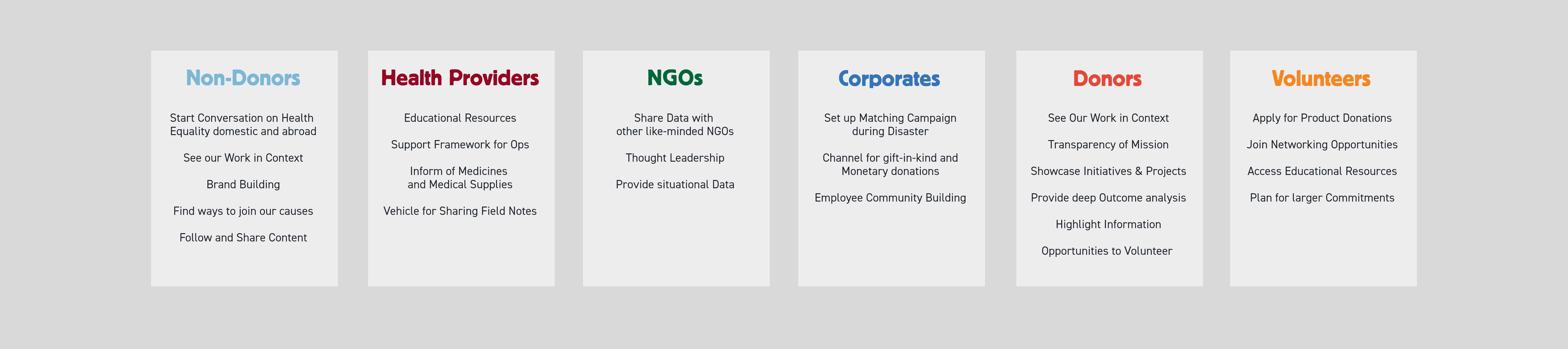 Non-Donors

Start Conversation on Health Equality domestic and abroad

See our Work in Context

Brand Building

Find ways to join our causes

Follow and Share Content

Health Providers

Educational Resources

Support Framework for Ops

Inform of Medicines and Medical Supplies

Vehicle for Sharing Field Notes

NGOs

Share Data with other like-minded NGOs

Thought Leadership

Provide situational Data

Corporates

Set up Matching Campaign during Disaster

Channel for gift-in-kind and Monetary donations

Employee Community Building

Donors

See Our Work in Context

Transparency of Mission

Showcase Initiatives & Projects

Provide deep Outcome analysis

Highlight Information

Opportunities to Volunteer

Volunteers

Apply for Product Donations

Join Networking Opportunities

Access Educational Resources

Plan for larger Commitments